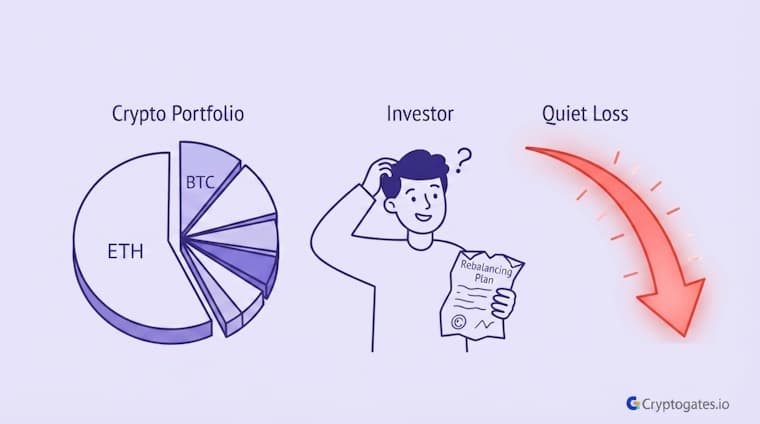 Crypto Portfolio

BTC

ETH

Investor

?

Rebalancing Plan

Quiet Loss

Cryptogates.io